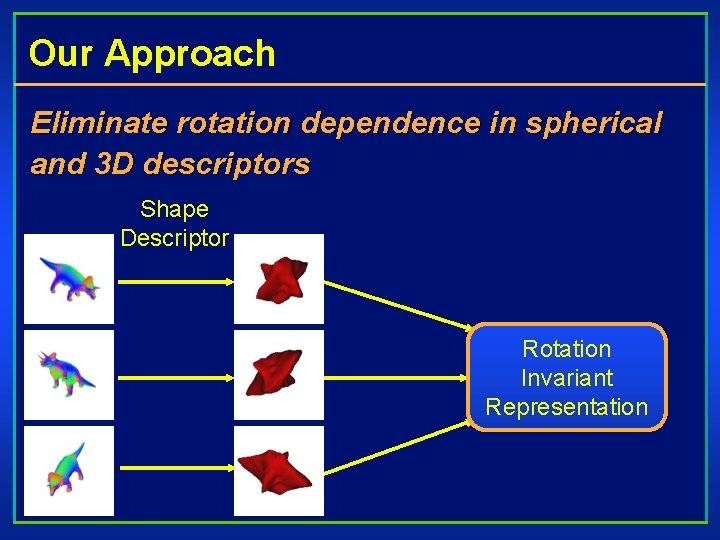 Our Approach

Eliminate rotation dependence in spherical and 3D descriptors

Shape Descriptor

Rotation Invariant Representation